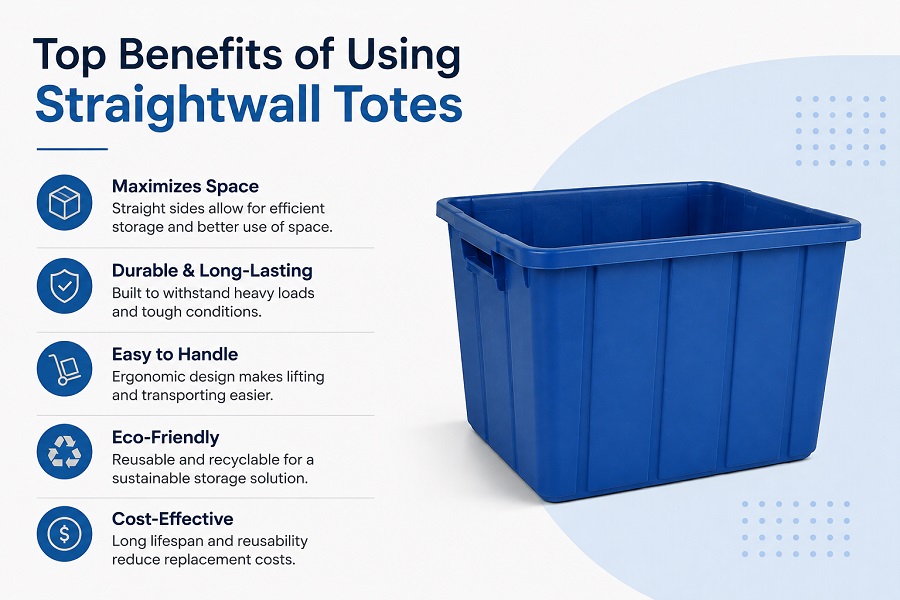 Top Benefits of Using
Straightwall Totes

Maximizes Space
Straight sides allow for efficient storage and better use of space.

Durable & Long-Lasting
Built to withstand heavy loads and tough conditions.

Easy to Handle
Ergonomic design makes lifting and transporting easier.

Eco-Friendly
Reusable and recyclable for a sustainable storage solution.

Cost-Effective
Long lifespan and reusability reduce replacement costs.